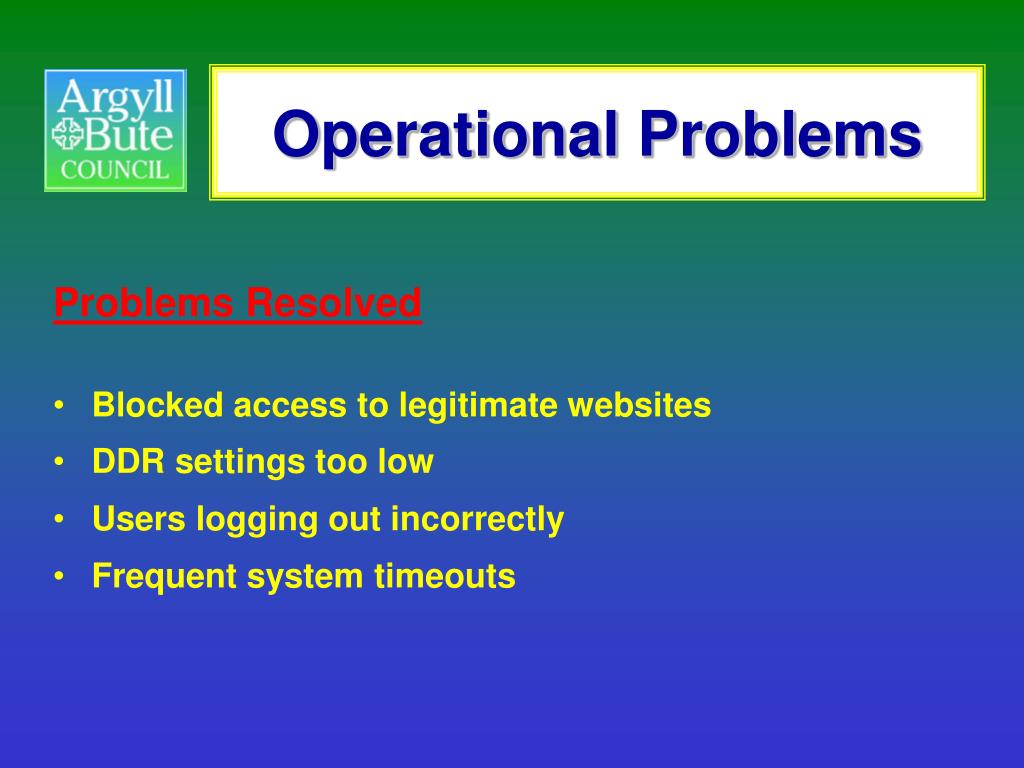 Argyll
Bute
COUNCIL

Operational Problems

Problems Resolved

• Blocked access to legitimate websites
• DDR settings too low
• Users logging out incorrectly
• Frequent system timeouts